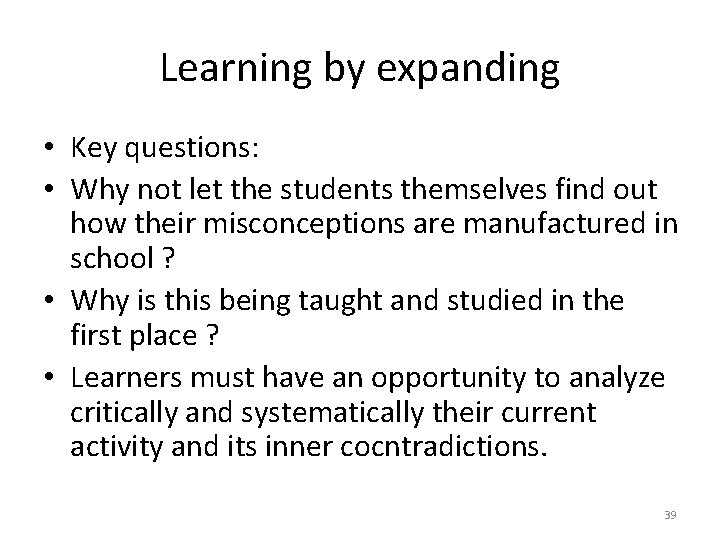 Learning by expanding

• Key questions:
• Why not let the students themselves find out how their misconceptions are manufactured in school ?
• Why is this being taught and studied in the first place ?
• Learners must have an opportunity to analyze critically and systematically their current activity and its inner cocntradictions.

39